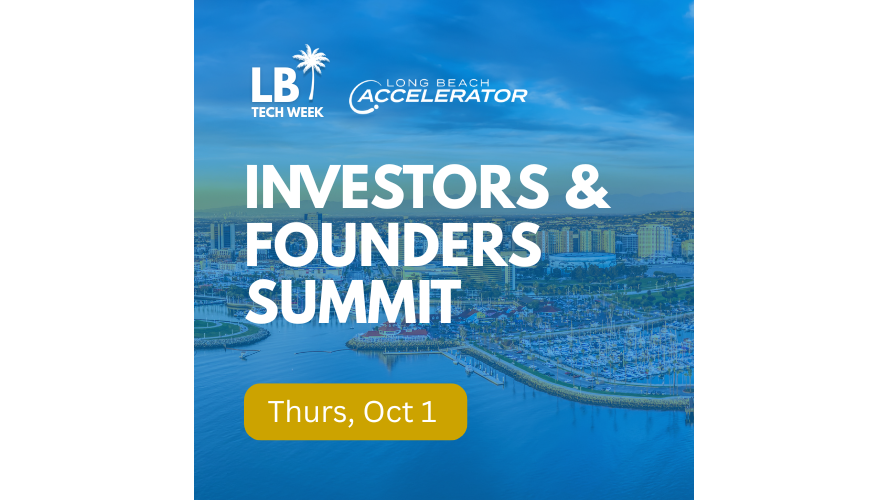 LB TECH WEEK

LONG BEACH ACCELERATOR

INVESTORS & FOUNDERS SUMMIT

Thurs, Oct 1